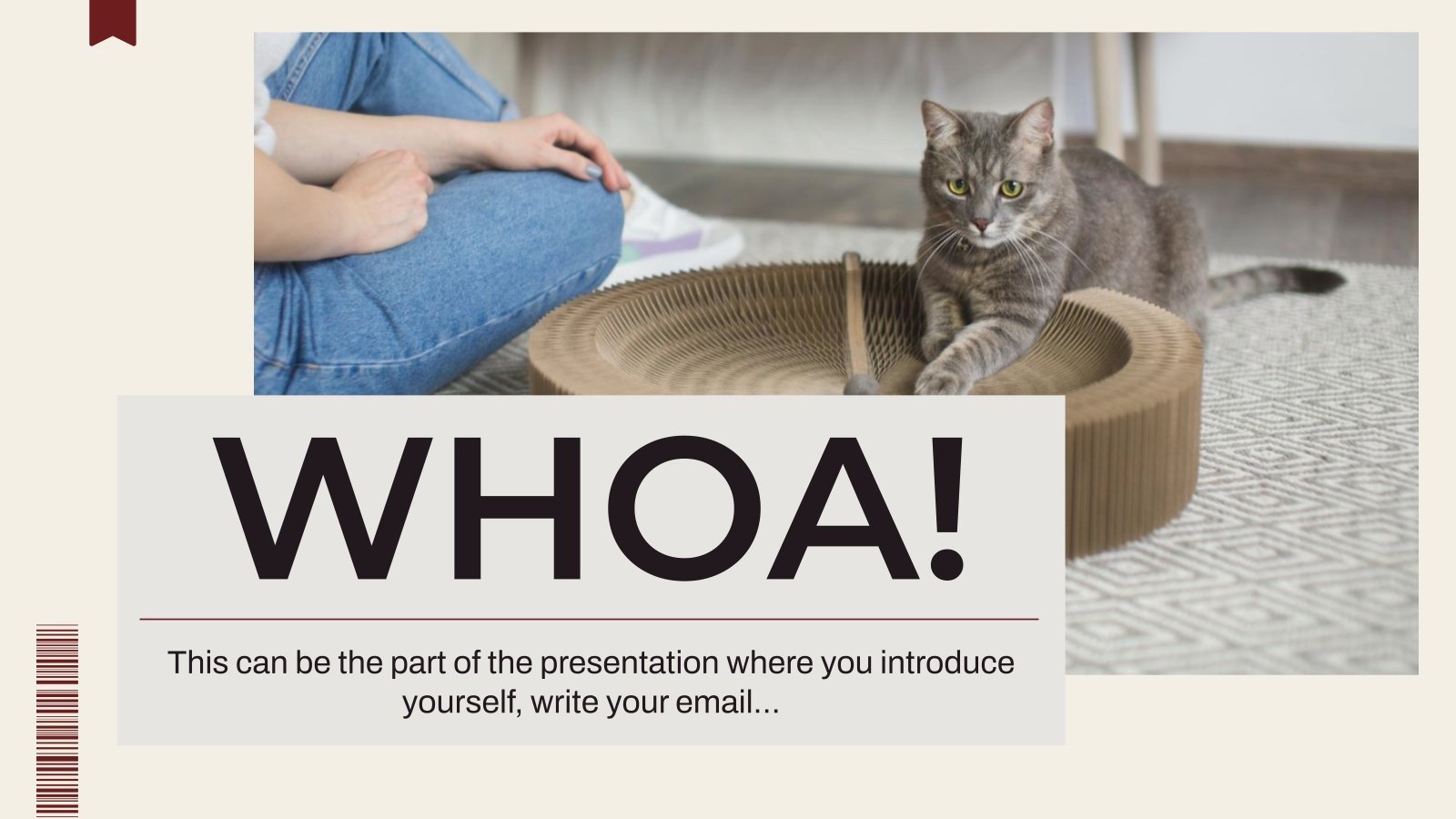 WHOA!

This can be the part of the presentation where you introduce yourself, write your email...